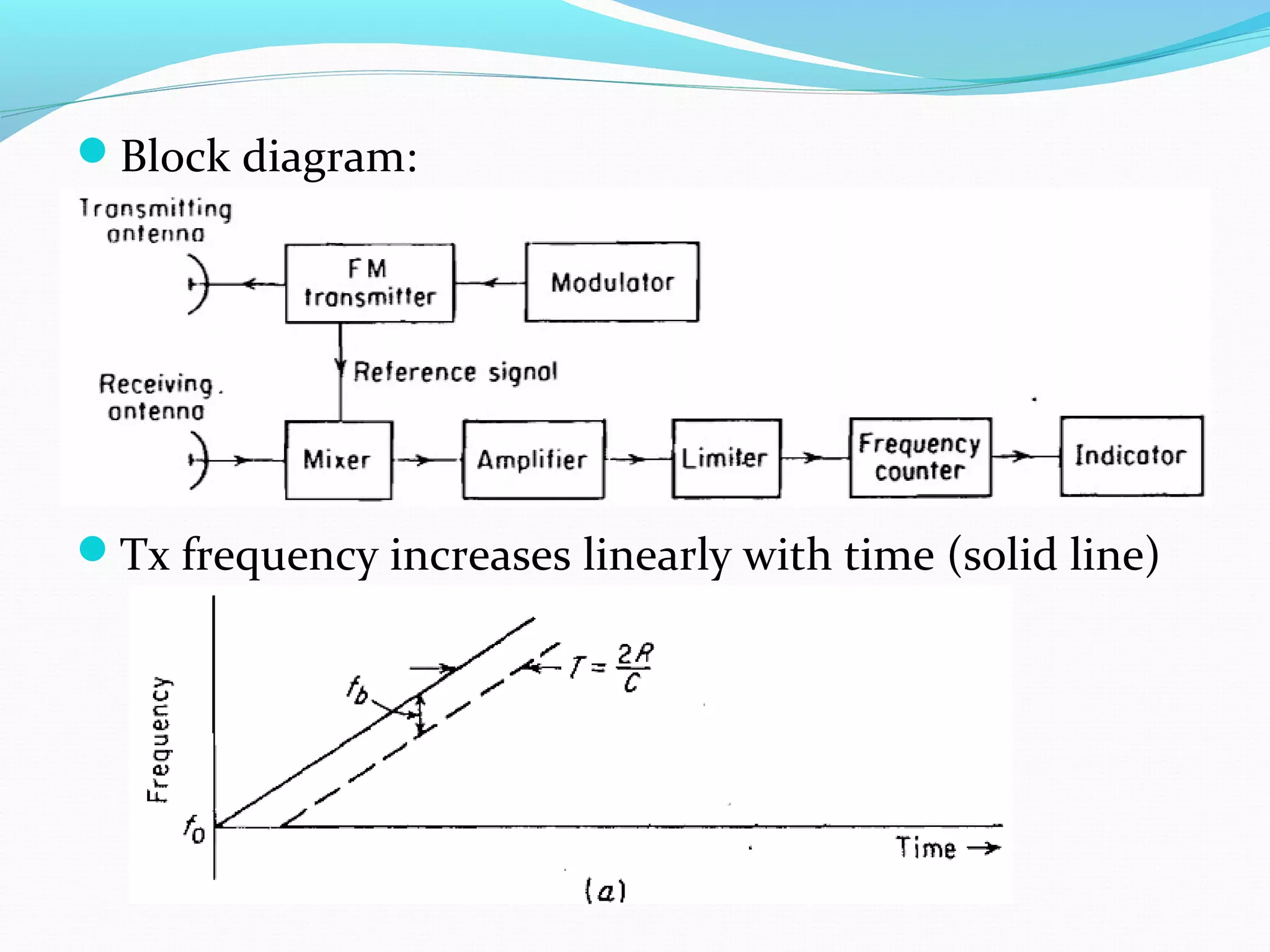 Block diagram:

Transmitting antenna

FM transmitter

Modulator

Reference signal

Receiving. antenna

Mixer

Amplifier

Limiter

Frequency counter

Indicator

Tx frequency increases linearly with time (solid line)

Frequency

$f_b$

$T = \frac{2R}{c}$

$f_0$

Time →

(a)